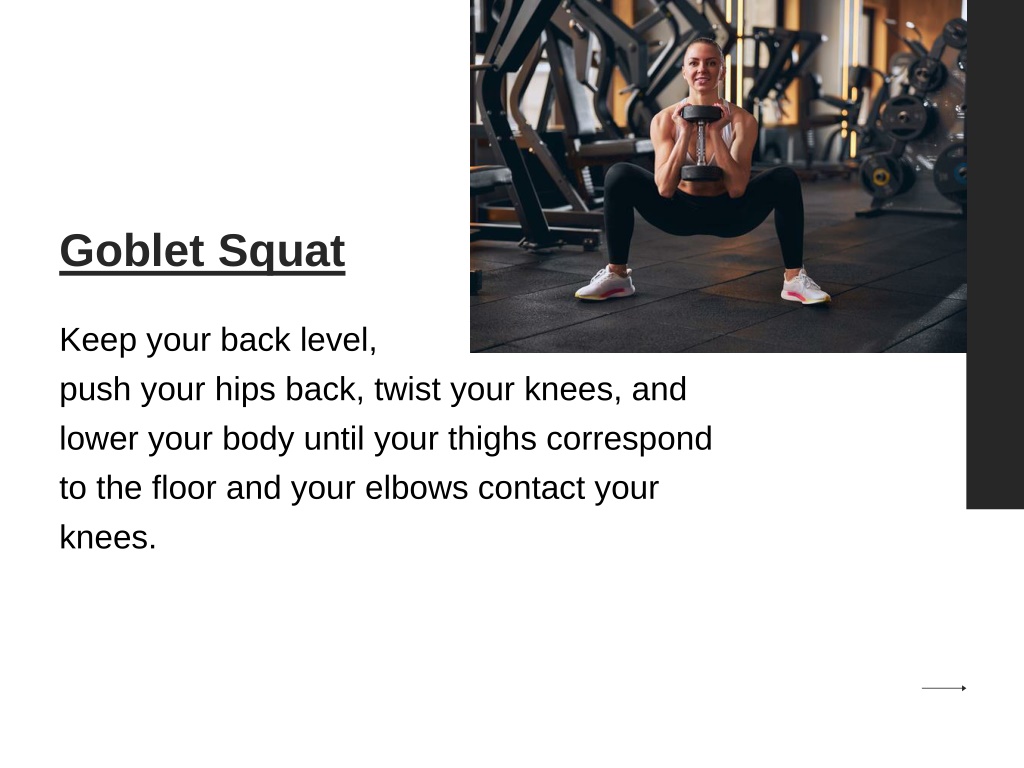 Goblet Squat

Keep your back level,
push your hips back, twist your knees, and lower your body until your thighs correspond to the floor and your elbows contact your knees.